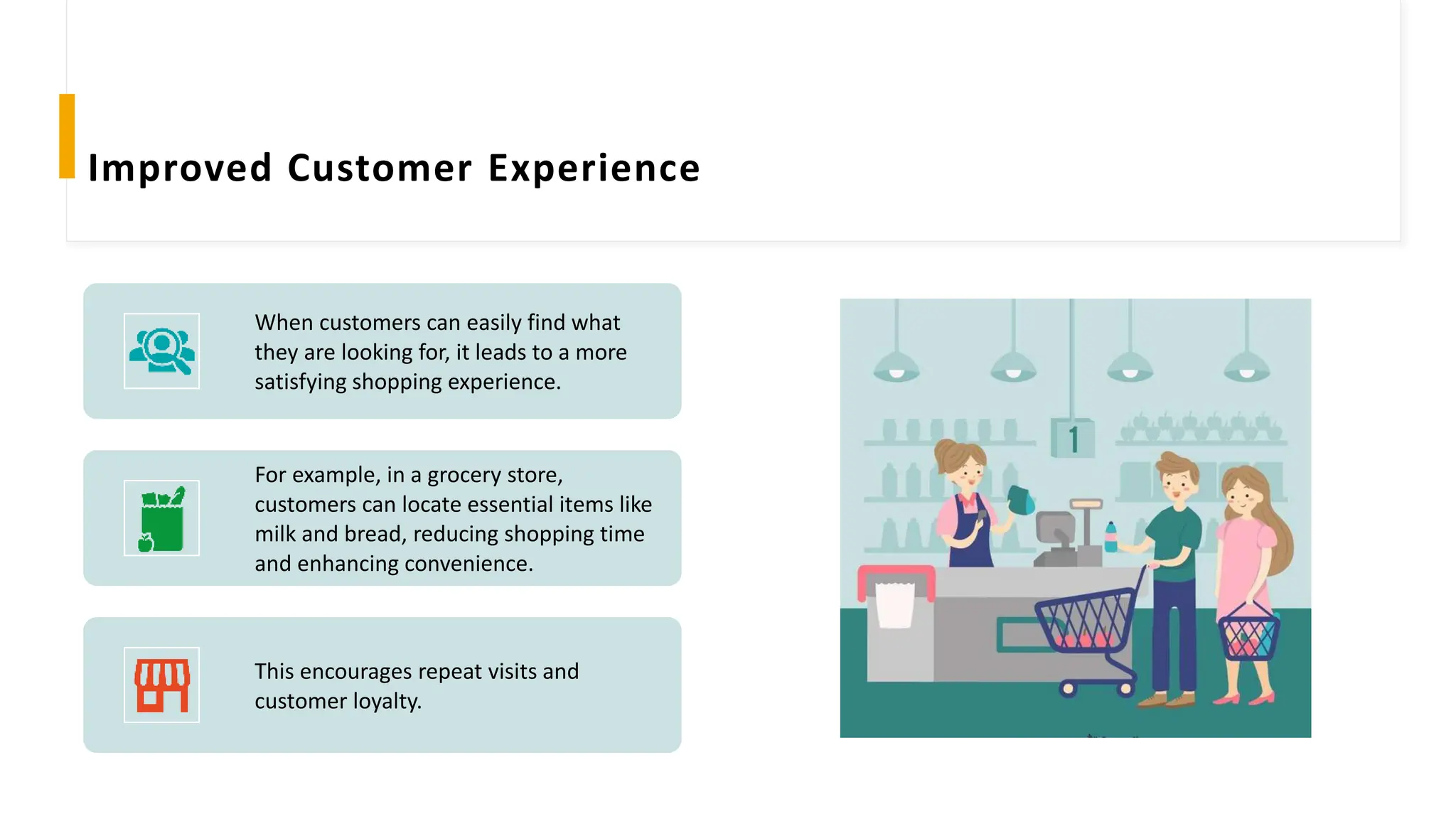 Improved Customer Experience

When customers can easily find what they are looking for, it leads to a more satisfying shopping experience.

For example, in a grocery store, customers can locate essential items like milk and bread, reducing shopping time and enhancing convenience.

This encourages repeat visits and customer loyalty.

1